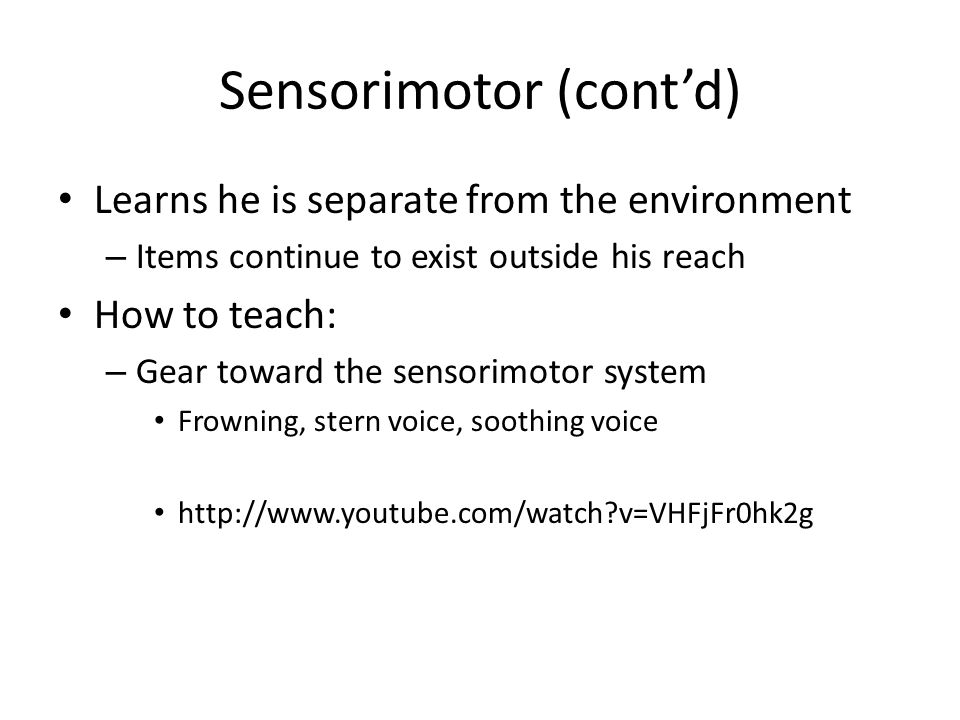 Sensorimotor (cont'd)

• Learns he is separate from the environment
– Items continue to exist outside his reach
• How to teach:
– Gear toward the sensorimotor system
• Frowning, stern voice, soothing voice

• http://www.youtube.com/watch?v=VHFjFr0hk2g